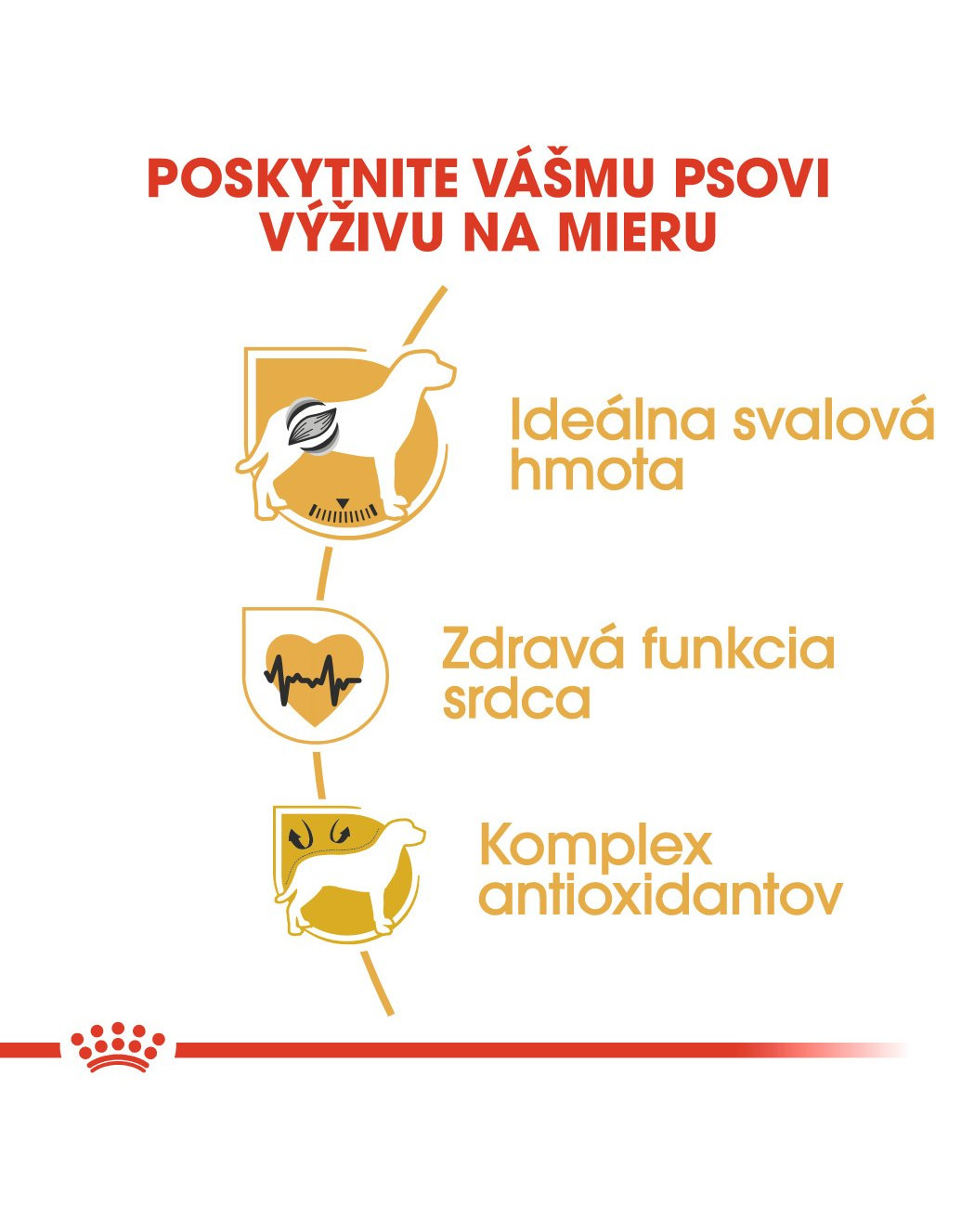 POSKYTNITE VÁŠMU PSOVI VÝŽIVU NA MIERU

Ideálna svalová hmota

Zdravá funkcia srdca

Komplex antioxidantov